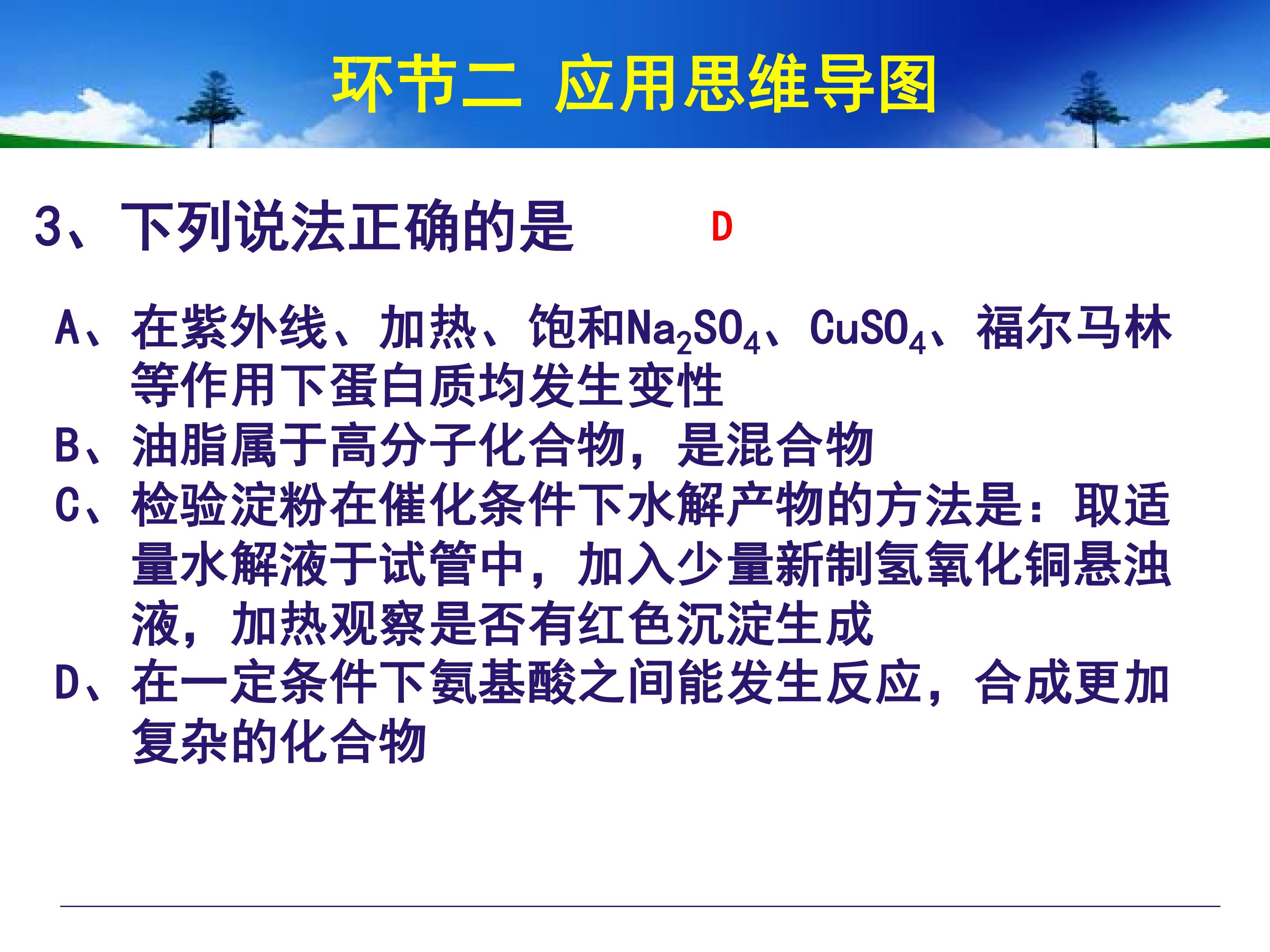 环节二 应用思维导图

3、下列说法正确的是 D

A、在紫外线、加热、饱和$Na_2SO_4$、$CuSO_4$、福尔马林等作用下蛋白质均发生变性
B、油脂属于高分子化合物，是混合物
C、检验淀粉在催化条件下水解产物的方法是：取适量水解液于试管中，加入少量新制氢氧化铜悬浊液，加热观察是否有红色沉淀生成
D、在一定条件下氨基酸之间能发生反应，合成更加复杂的化合物